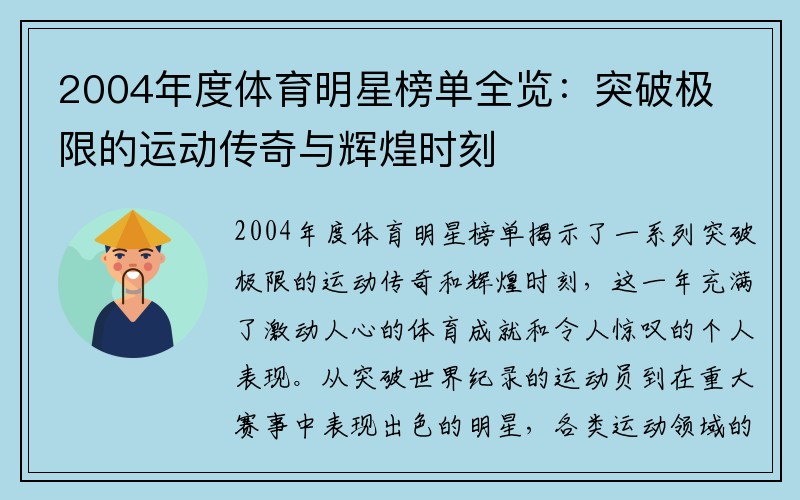 2004年度体育明星榜单全览：突破极限的运动传奇与辉煌时刻

2004年度体育明星榜单揭示了一系列突破极限的运动传奇和辉煌时刻，这一年充满了激动人心的体育成就和令人惊叹的个人表现。从突破世界纪录的运动员到在重大赛事中表现出色的明星，各类运动领域的